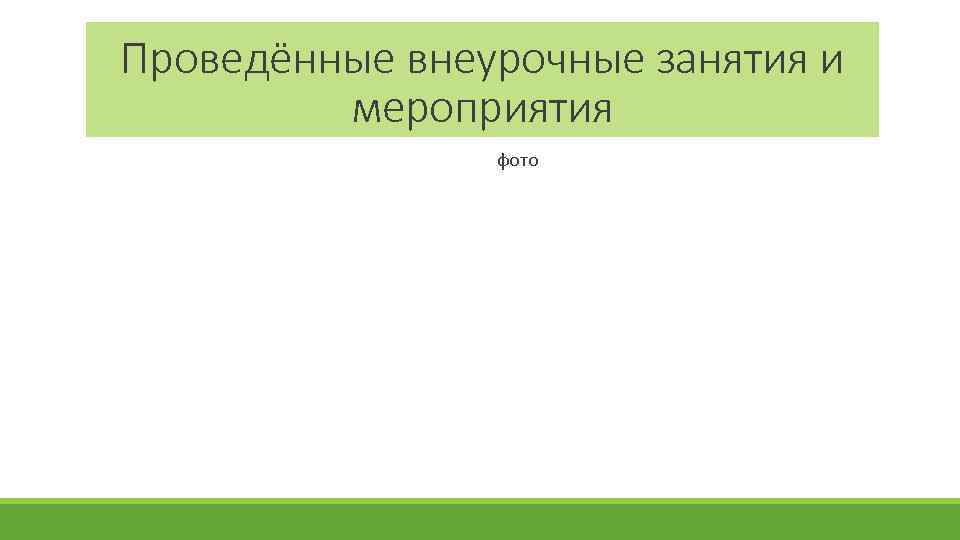 Проведённые внеурочные занятия и мероприятия

фото